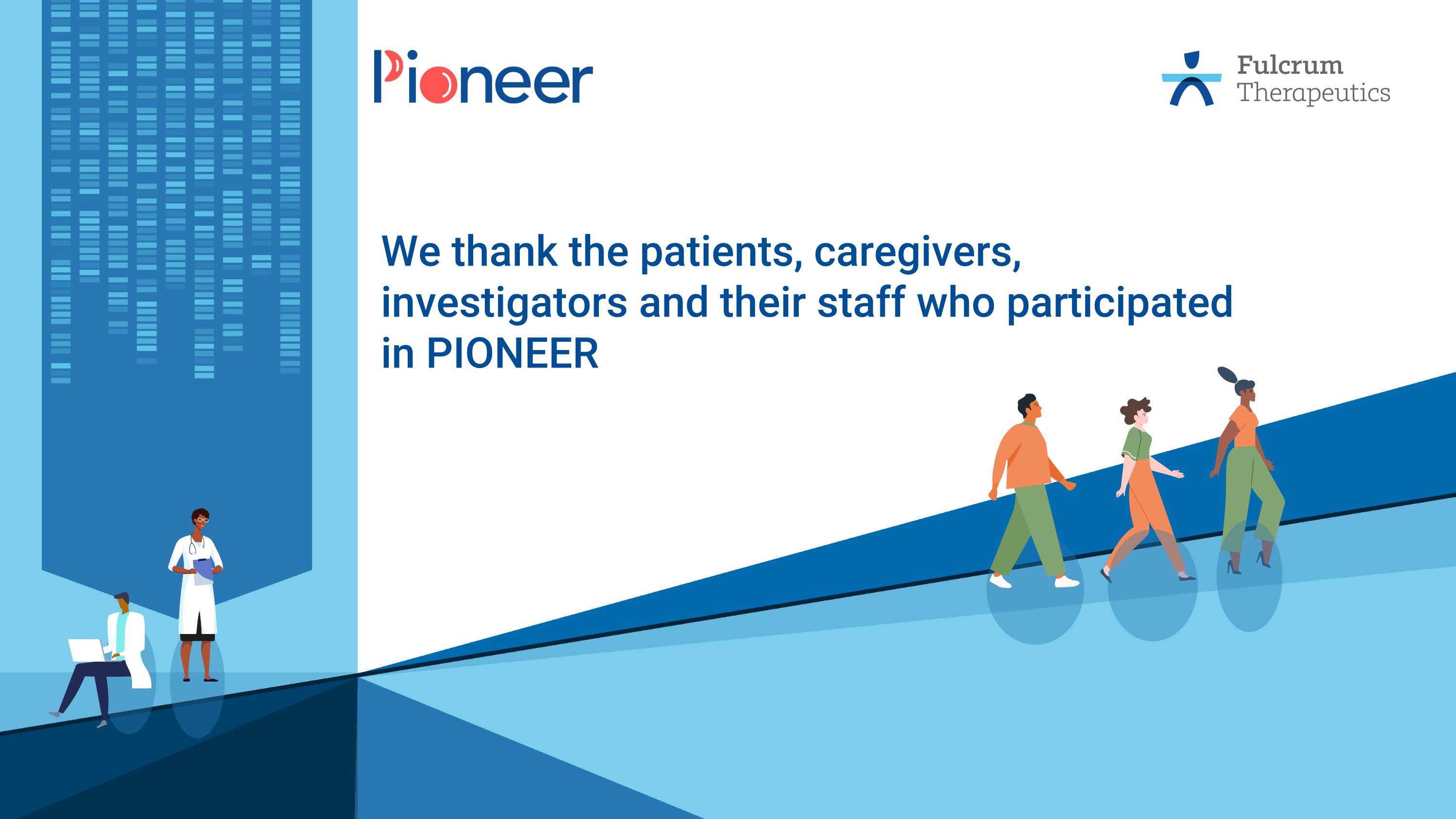 Pioneer

Fulcrum Therapeutics

We thank the patients, caregivers, investigators and their staff who participated in PIONEER